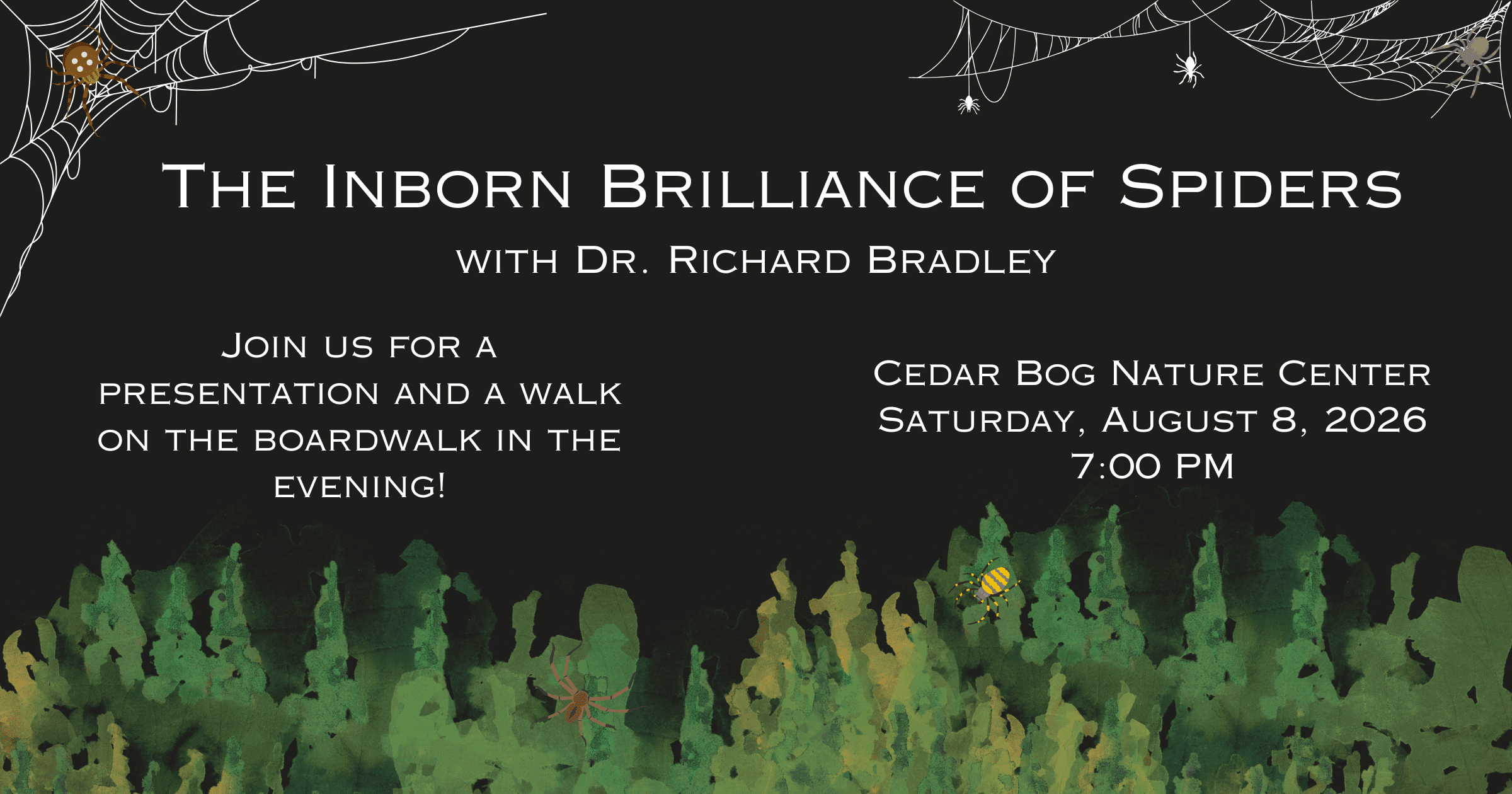 The Inborn Brilliance of Spiders

with Dr. Richard Bradley

Join us for a presentation and a walk on the boardwalk in the evening!

Cedar Bog Nature Center
Saturday, August 8, 2026
7:00 PM